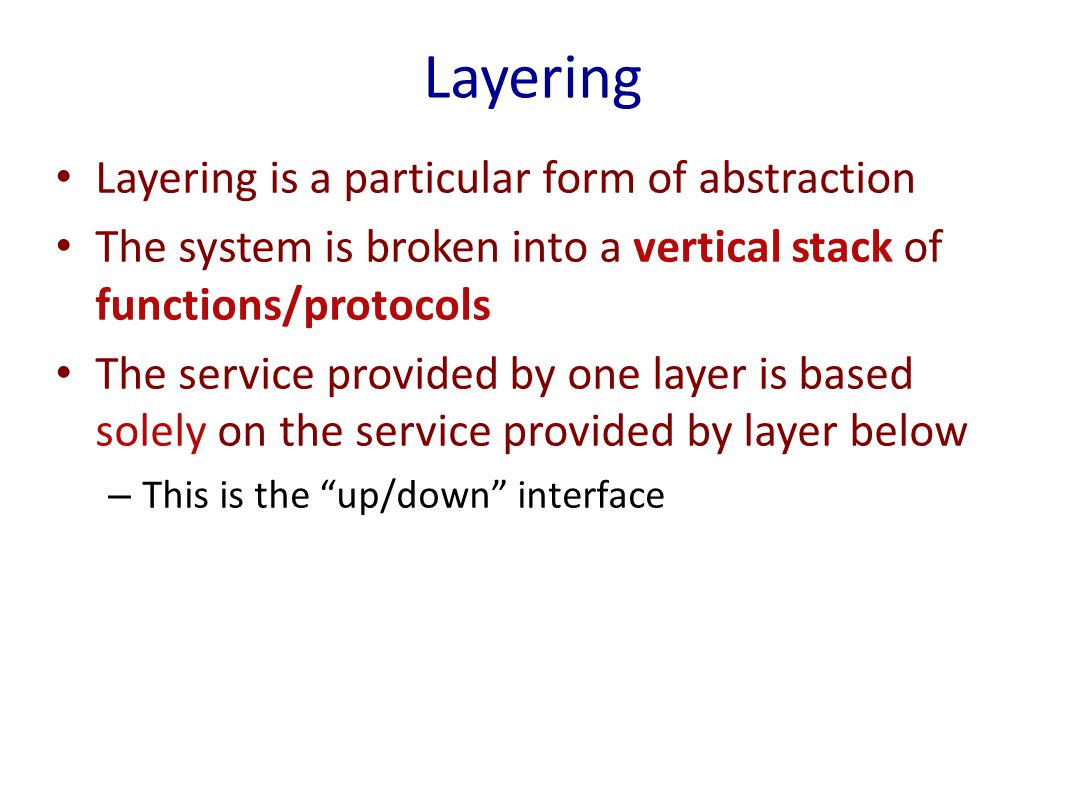 Layering

• Layering is a particular form of abstraction
• The system is broken into a vertical stack of functions/protocols
• The service provided by one layer is based solely on the service provided by layer below
– This is the “up/down” interface